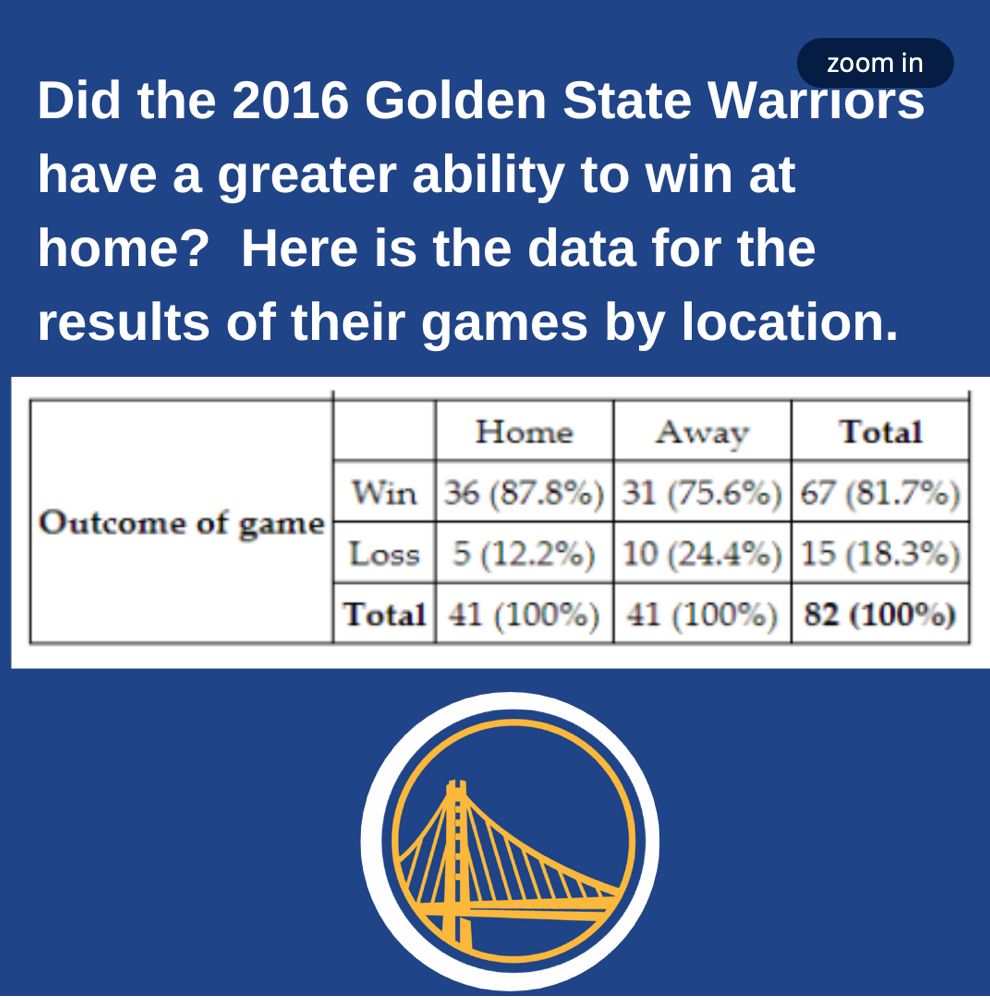 zoom in

Did the 2016 Golden State Warriors have a greater ability to win at home? Here is the data for the results of their games by location.

| | | Home | Away | Total |
|---|---|---|---|---|
| Outcome of game | Win | 36 (87.8%) | 31 (75.6%) | 67 (81.7%) |
| | Loss | 5 (12.2%) | 10 (24.4%) | 15 (18.3%) |
| | Total | 41 (100%) | 41 (100%) | 82 (100%) |